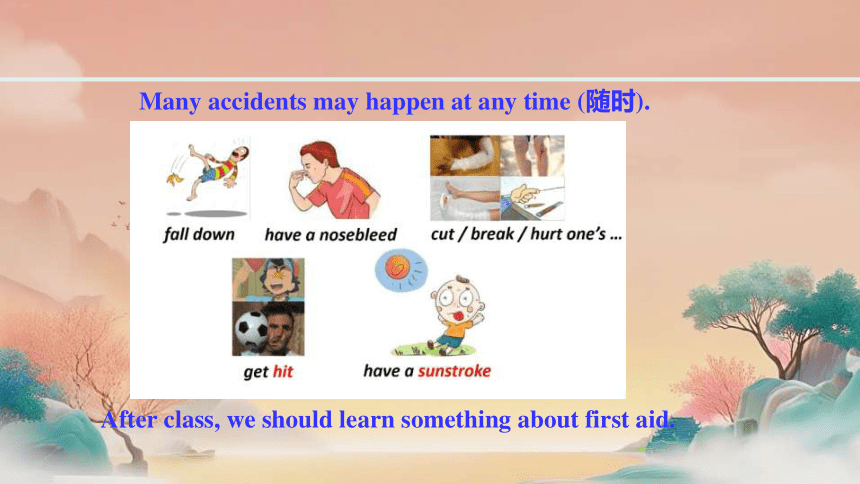 Many accidents may happen at any time (随时).

fall down

have a nosebleed

cut / break / hurt one's ...

get hit

have a sunstroke

After class, we should learn something about first aid.